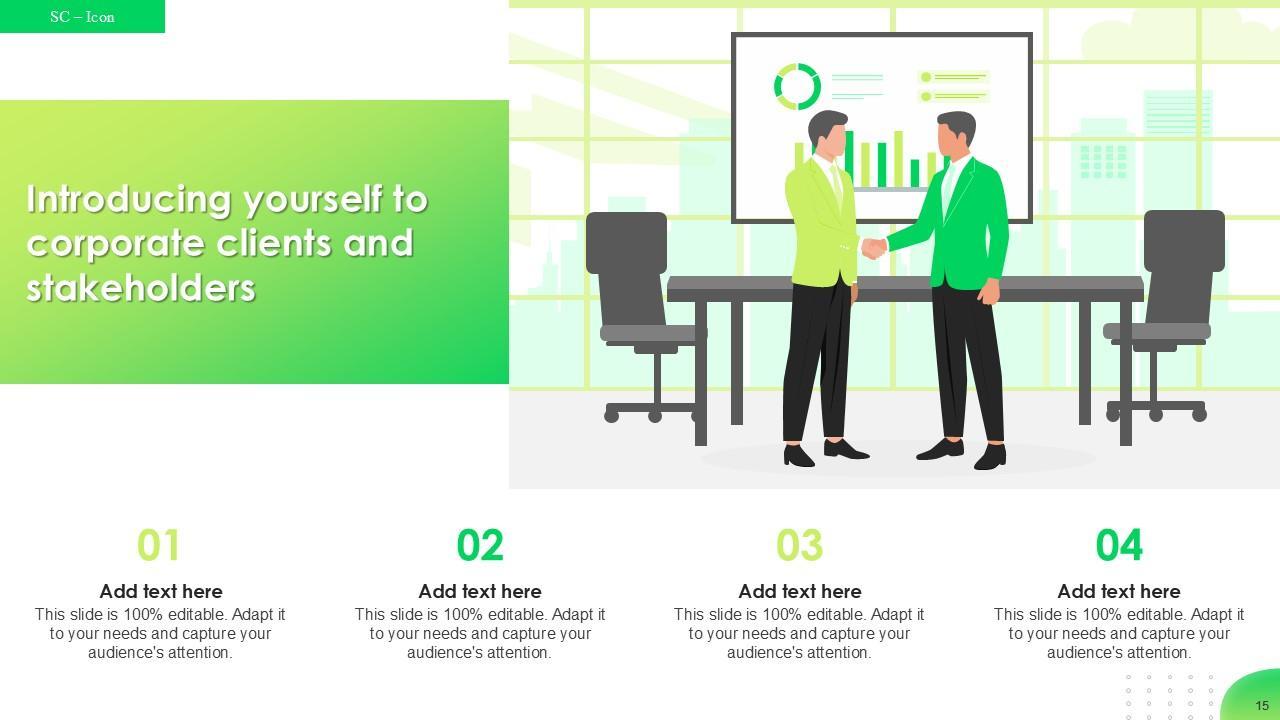 SC – Icon

Introducing yourself to corporate clients and stakeholders

01

Add text here

This slide is 100% editable. Adapt it to your needs and capture your audience's attention.

02

Add text here

This slide is 100% editable. Adapt it to your needs and capture your audience's attention.

03

Add text here

This slide is 100% editable. Adapt it to your needs and capture your audience's attention.

04

Add text here

This slide is 100% editable. Adapt it to your needs and capture your audience's attention.

15